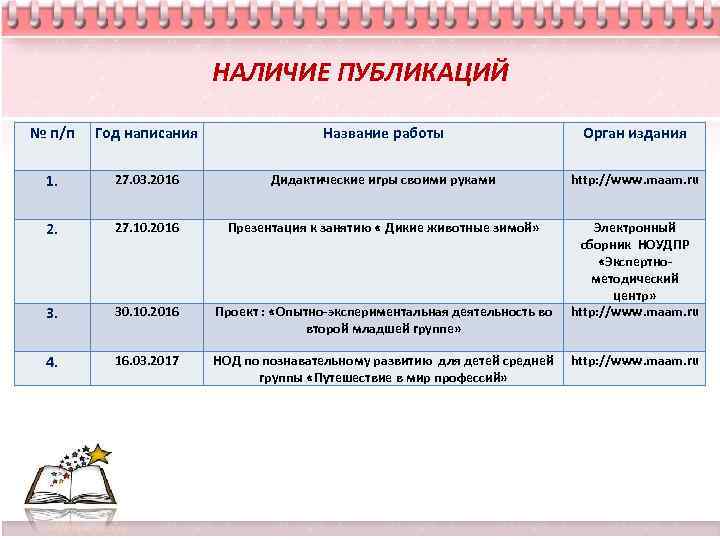 НАЛИЧИЕ ПУБЛИКАЦИЙ

| № п/п | Год написания | Название работы | Орган издания |
|---|---|---|---|
| 1. | 27.03.2016 | Дидактические игры своими руками | http://www.maam.ru |
| 2. | 27.10.2016 | Презентация к занятию « Дикие животные зимой» | Электронный сборник НОУДПР «Экспертно-методический центр» |
| 3. | 30.10.2016 | Проект : «Опытно-экспериментальная деятельность во второй младшей группе» | http://www.maam.ru |
| 4. | 16.03.2017 | НОД по познавательному развитию для детей средней группы «Путешествие в мир профессий» | http://www.maam.ru |